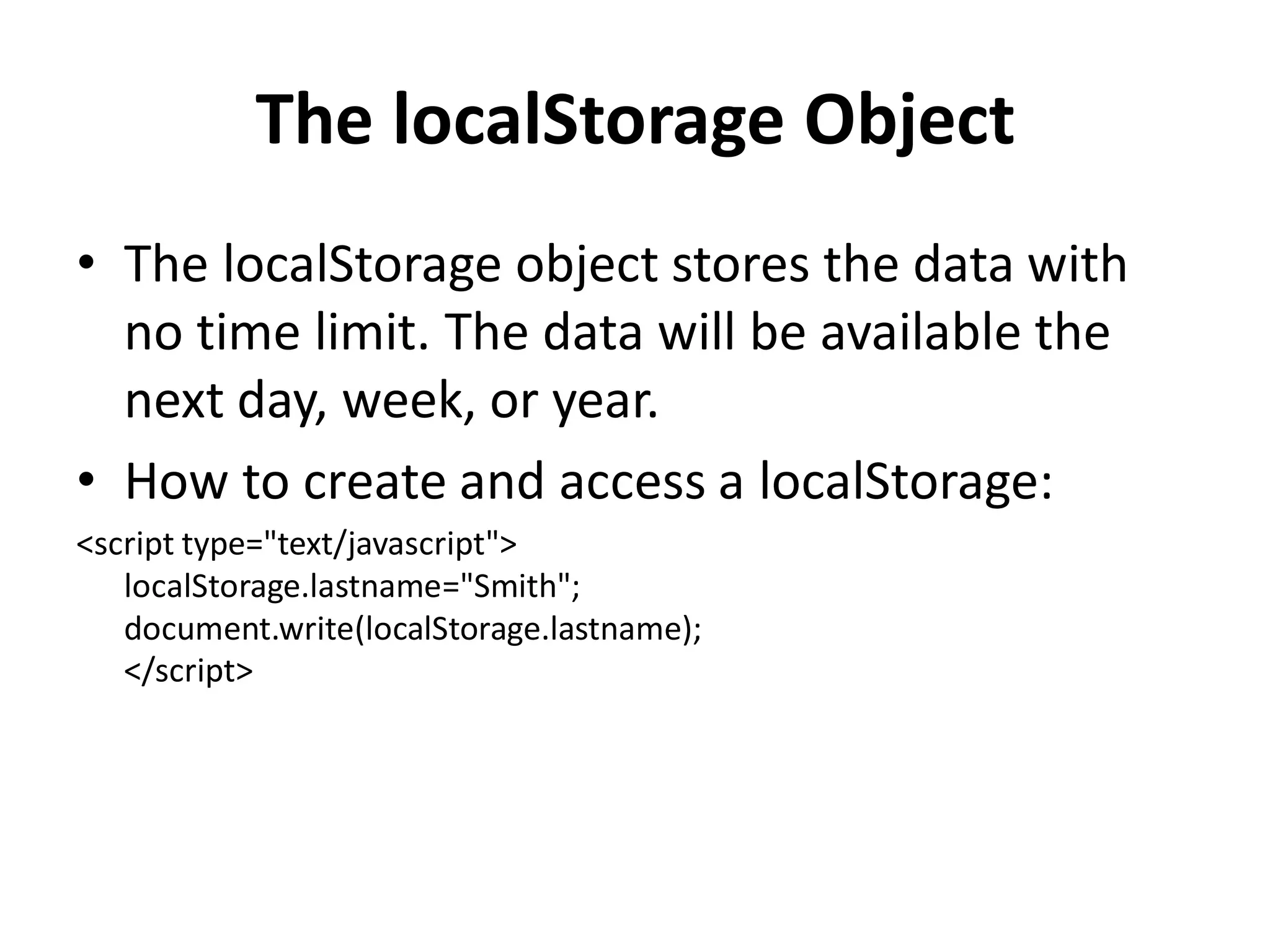 The localStorage Object

• The localStorage object stores the data with no time limit. The data will be available the next day, week, or year.

• How to create and access a localStorage:

<script type="text/javascript">
localStorage.lastname="Smith";
document.write(localStorage.lastname);
</script>